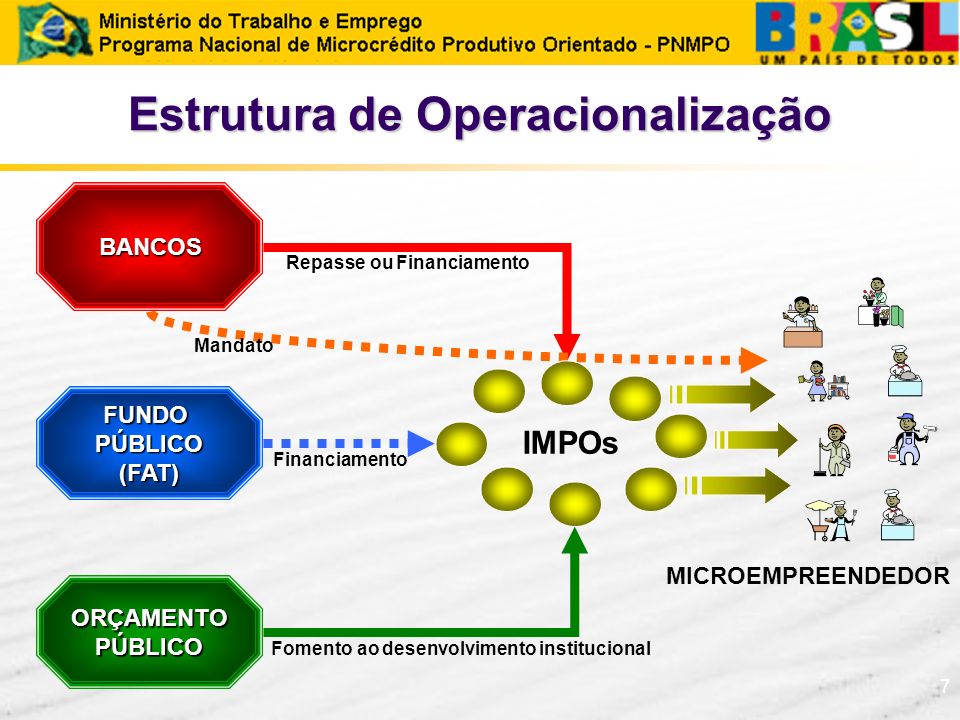 Ministério do Trabalho e Emprego
Programa Nacional de Microcrédito Produtivo Orientado - PNMPO

BRASIL
UM PAÍS DE TODOS

Estrutura de Operacionalização

BANCOS

Repasse ou Financiamento

Mandato

FUNDO PÚBLICO (FAT)

Financiamento

IMPOs

ORÇAMENTO PÚBLICO

Fomento ao desenvolvimento institucional

MICROEMPREENDEDOR

7